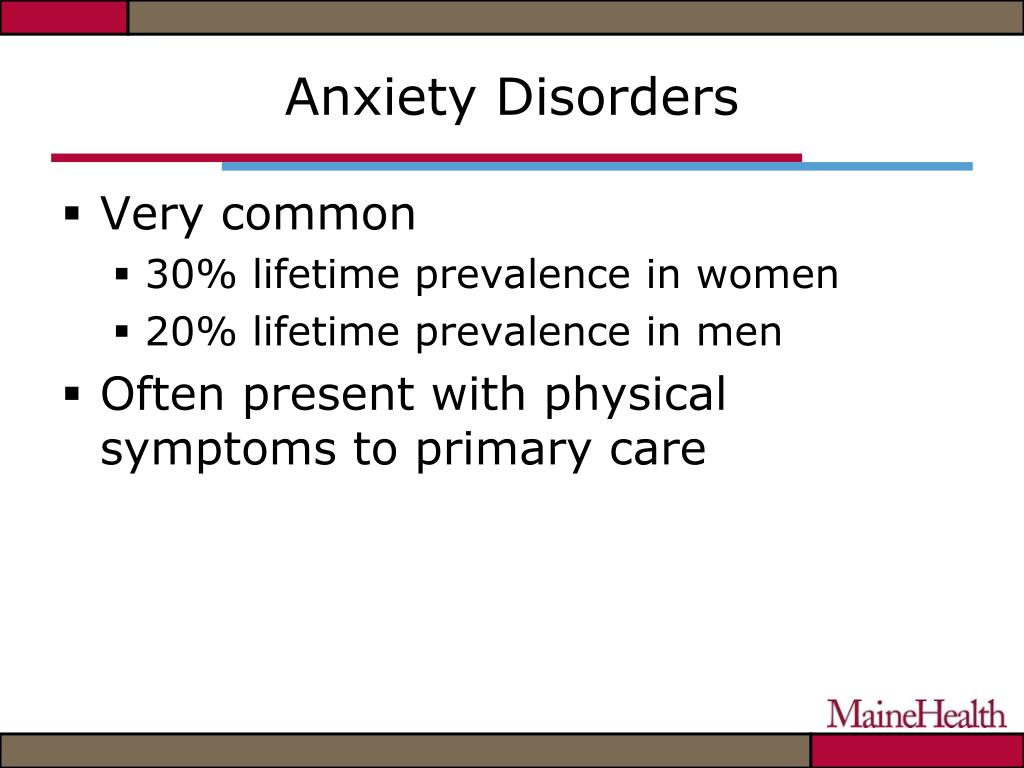 Anxiety Disorders

▪ Very common
  ▪ 30% lifetime prevalence in women
  ▪ 20% lifetime prevalence in men
▪ Often present with physical symptoms to primary care

MaineHealth